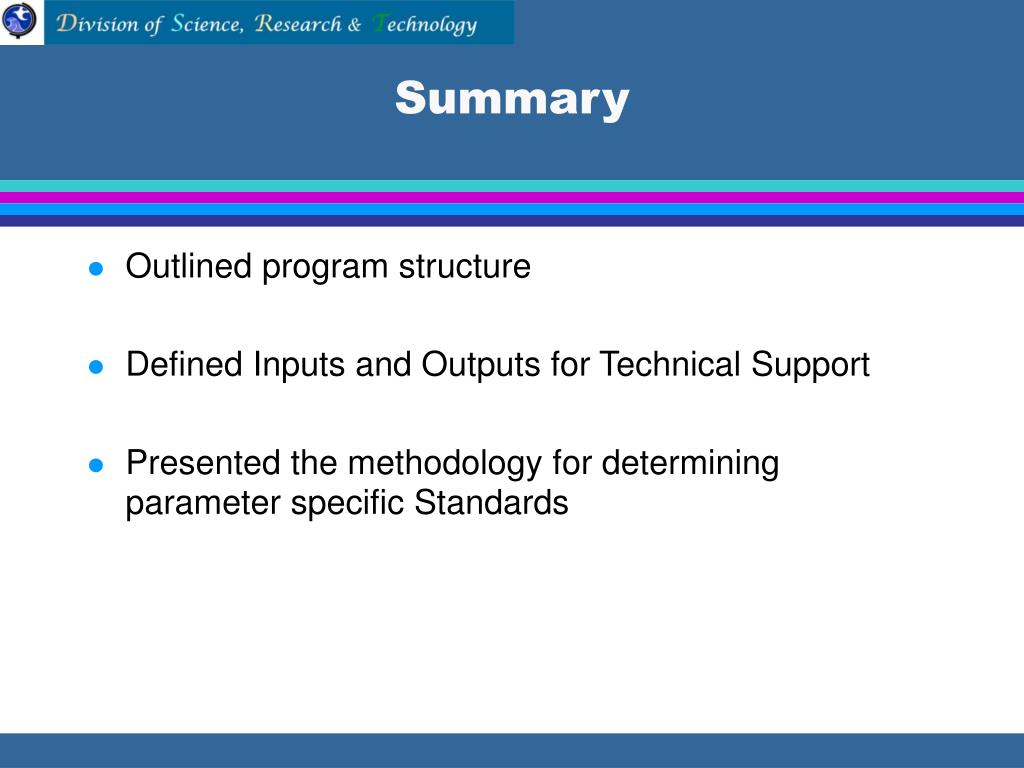 Division of Science, Research & Technology

Summary

- Outlined program structure
- Defined Inputs and Outputs for Technical Support
- Presented the methodology for determining parameter specific Standards